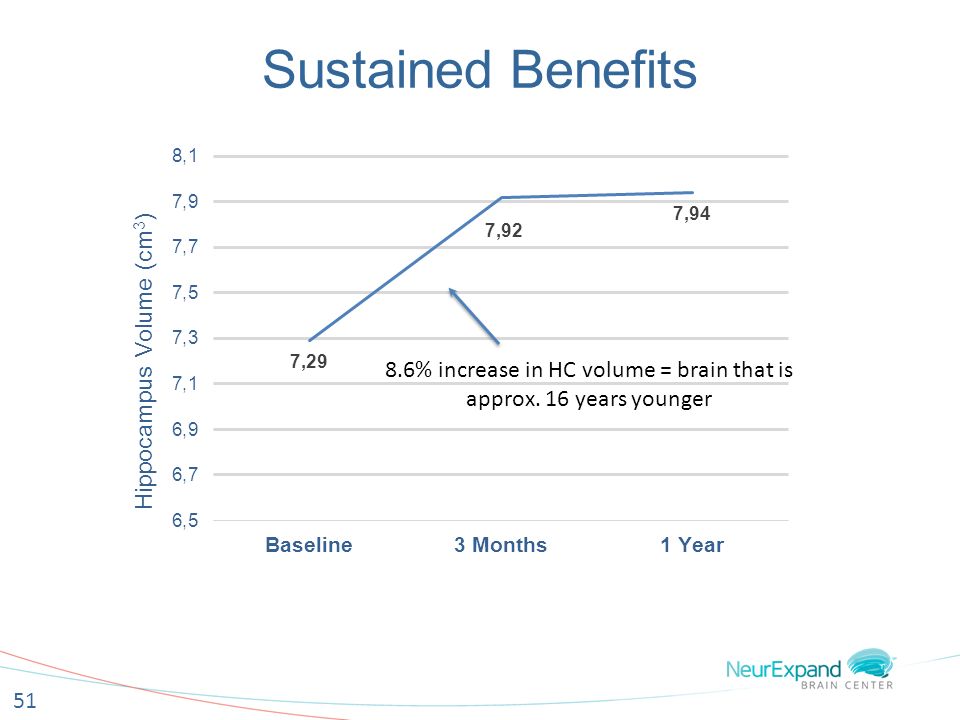 Sustained Benefits

Hippocampus Volume ($cm^3$)

8,1
7,9
7,7
7,5
7,3
7,1
6,9
6,7
6,5

7,29
7,92
7,94

8.6% increase in HC volume = brain that is approx. 16 years younger

Baseline
3 Months
1 Year

51

NeurExpand
BRAIN CENTER